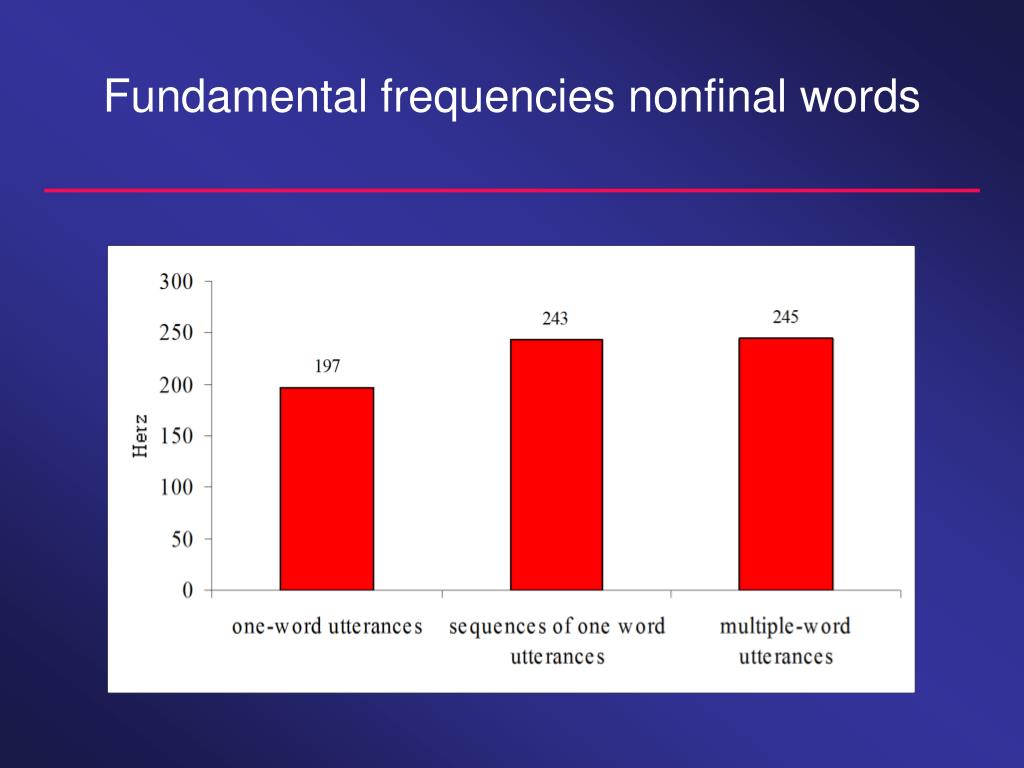 Fundamental frequencies nonfinal words

300
250
200
150
100
50
0

Herz

197
243
245

one-word utterances
sequences of one word utterances
multiple-word utterances